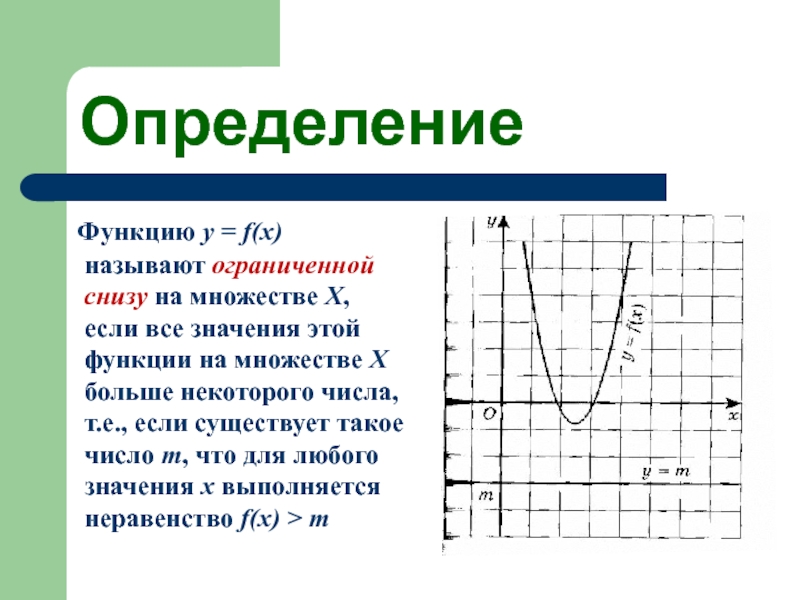 Определение

Функцию $y = f(x)$ называют ограниченной снизу на множестве $X$, если все значения этой функции на множестве $X$ больше некоторого числа, т.е., если существует такое число $m$, что для любого значения $x$ выполняется неравенство $f(x) > m$

$y$

$y = f(x)$

$O$

$x$

$y = m$

$m$